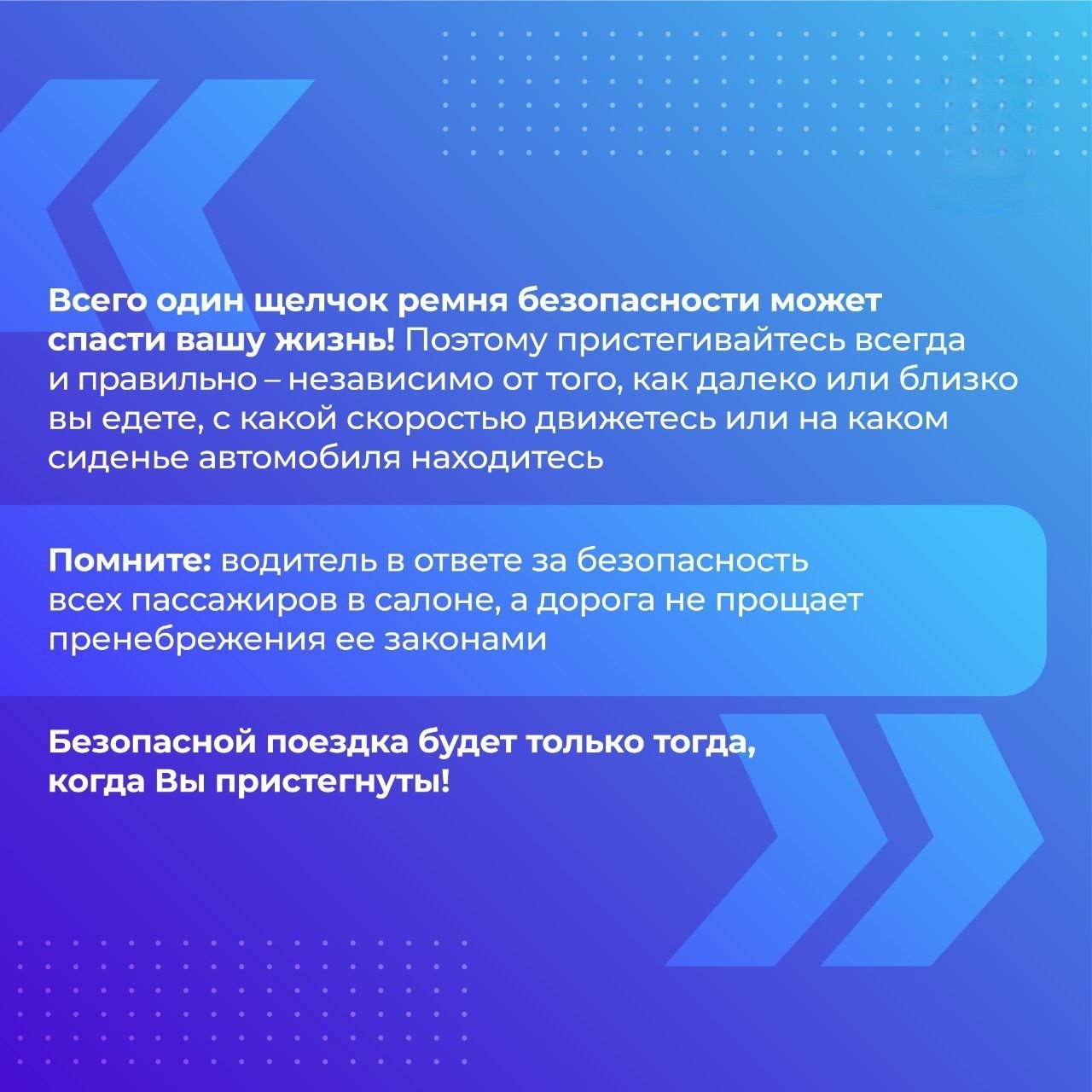 Всего один щелчок ремня безопасности может спасти вашу жизнь! Поэтому пристегивайтесь всегда и правильно – независимо от того, как далеко или близко вы едете, с какой скоростью движетесь или на каком сиденье автомобиля находитесь

Помните: водитель в ответе за безопасность всех пассажиров в салоне, а дорога не прощает пренебрежения ее законами

Безопасной поездка будет только тогда, когда Вы пристегнуты!